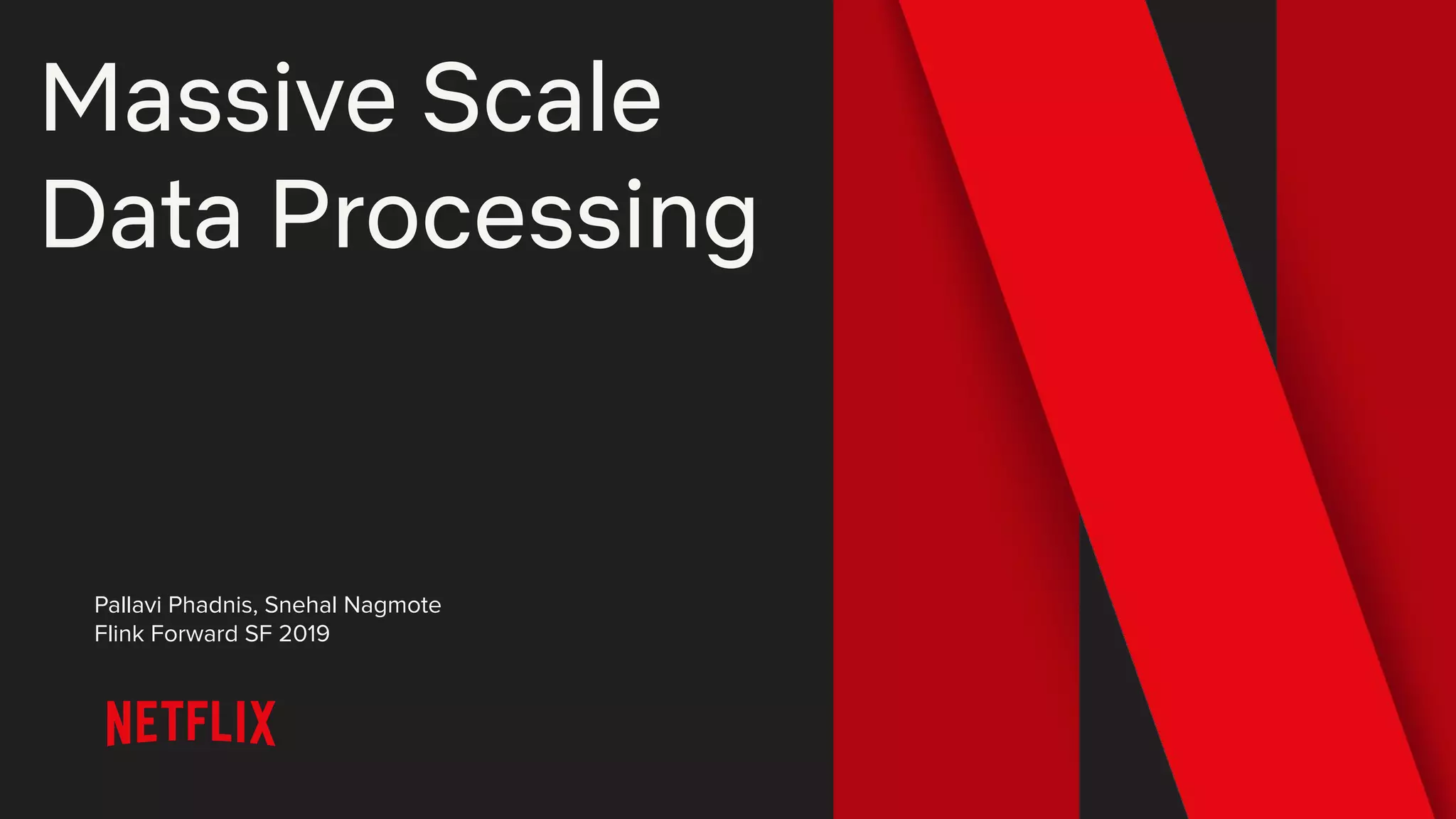 Massive Scale Data Processing

Pallavi Phadnis, Snehal Nagmote
Flink Forward SF 2019

NETFLIX